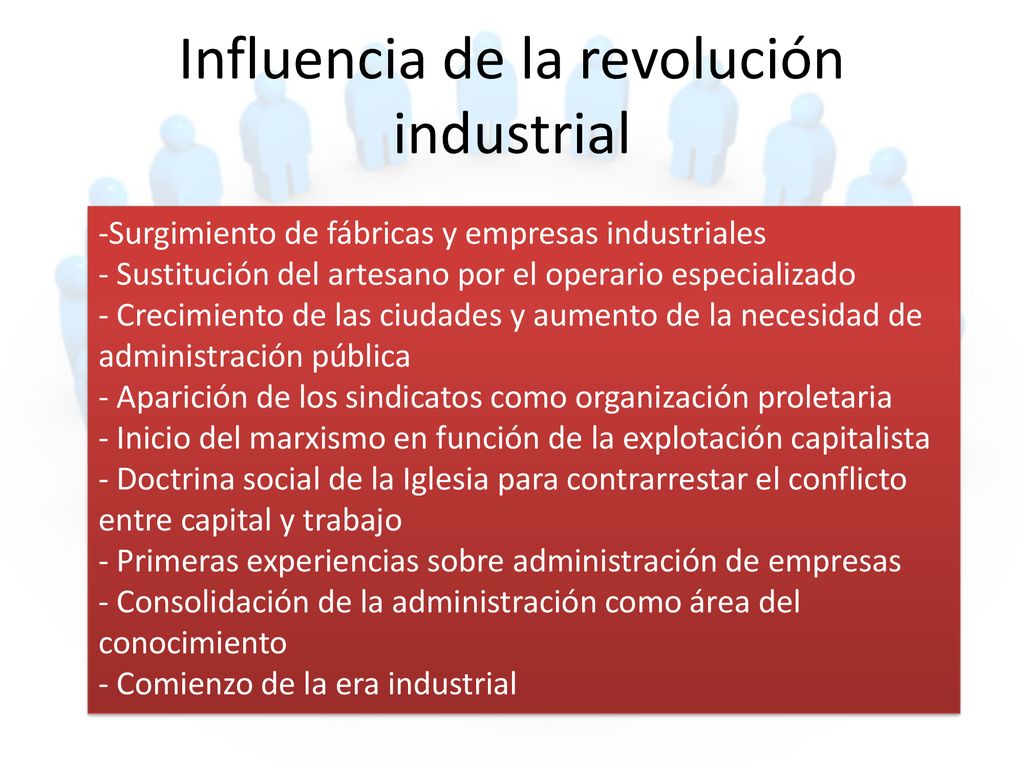 Influencia de la revolución industrial

-Surgimiento de fábricas y empresas industriales
- Sustitución del artesano por el operario especializado
- Crecimiento de las ciudades y aumento de la necesidad de administración pública
- Aparición de los sindicatos como organización proletaria
- Inicio del marxismo en función de la explotación capitalista
- Doctrina social de la Iglesia para contrarrestar el conflicto entre capital y trabajo
- Primeras experiencias sobre administración de empresas
- Consolidación de la administración como área del conocimiento
- Comienzo de la era industrial